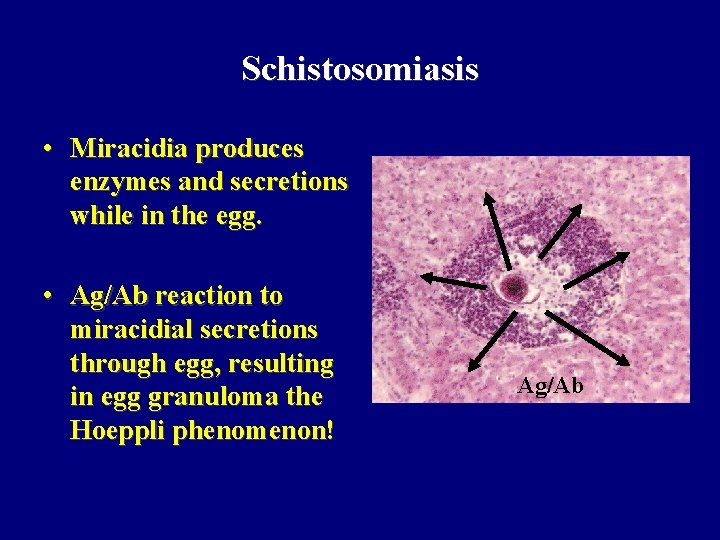 Schistosomiasis

• Miracidia produces enzymes and secretions while in the egg.

• Ag/Ab reaction to miracidial secretions through egg, resulting in egg granuloma the Hoeppli phenomenon!

Ag/Ab